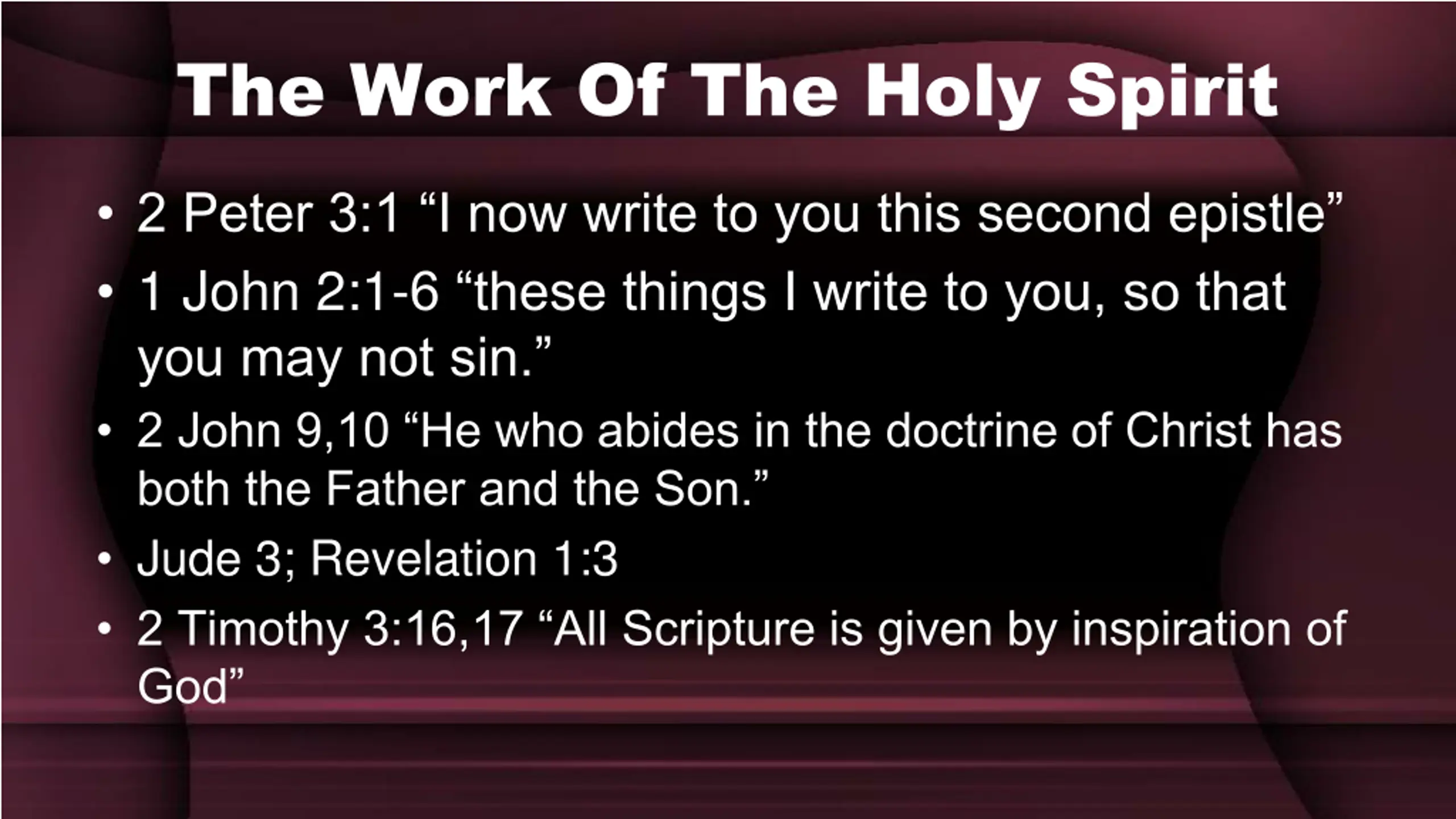 The Work Of The Holy Spirit

• 2 Peter 3:1 “I now write to you this second epistle”

• 1 John 2:1-6 “these things I write to you, so that you may not sin.”

• 2 John 9,10 “He who abides in the doctrine of Christ has both the Father and the Son.”

• Jude 3; Revelation 1:3

• 2 Timothy 3:16,17 “All Scripture is given by inspiration of God”